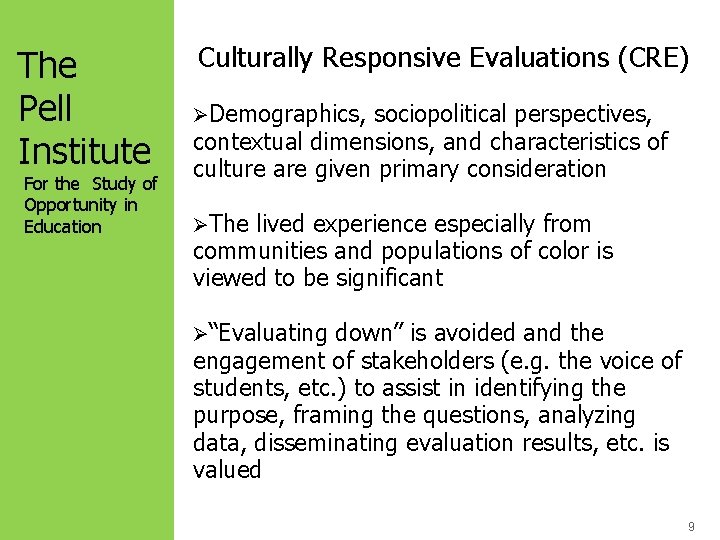 The Pell Institute
For the Study of Opportunity in Education

Culturally Responsive Evaluations (CRE)

➢Demographics, sociopolitical perspectives, contextual dimensions, and characteristics of culture are given primary consideration

➢The lived experience especially from communities and populations of color is viewed to be significant

➢"Evaluating down" is avoided and the engagement of stakeholders (e.g. the voice of students, etc.) to assist in identifying the purpose, framing the questions, analyzing data, disseminating evaluation results, etc. is valued

9